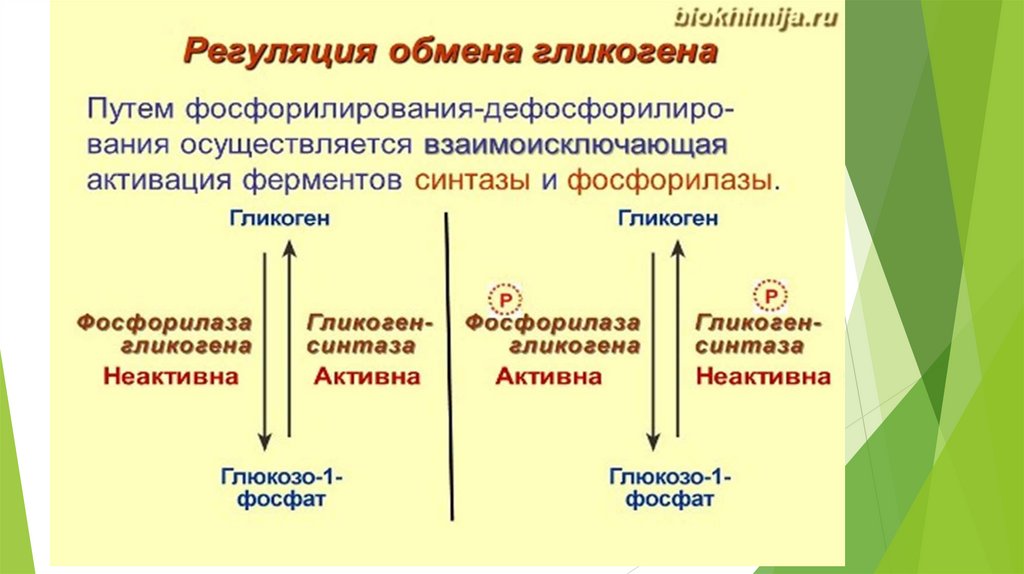 biokhimija.ru

Регуляция обмена гликогена

Путем фосфорилирования-дефосфорилирования осуществляется взаимоисключающая активация ферментов синтазы и фосфорилазы.

Гликоген

Фосфорилаза гликогена
Неактивна

Гликоген-синтаза
Активна

Глюкозо-1-фосфат

Гликоген

P
Фосфорилаза гликогена
Активна

P
Гликоген-синтаза
Неактивна

Глюкозо-1-фосфат